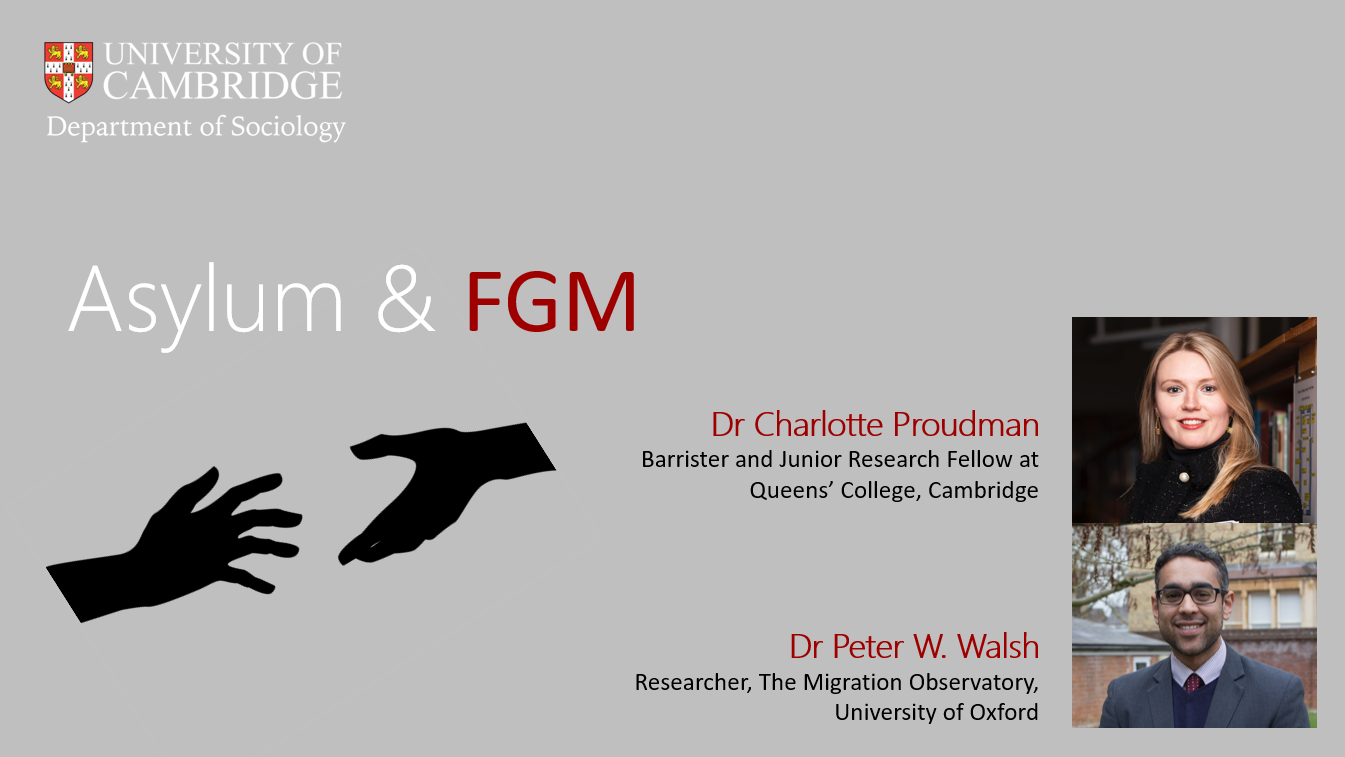 UNIVERSITY OF CAMBRIDGE
Department of Sociology

Asylum & FGM

Dr Charlotte Proudman
Barrister and Junior Research Fellow at Queens' College, Cambridge

Dr Peter W. Walsh
Researcher, The Migration Observatory, University of Oxford